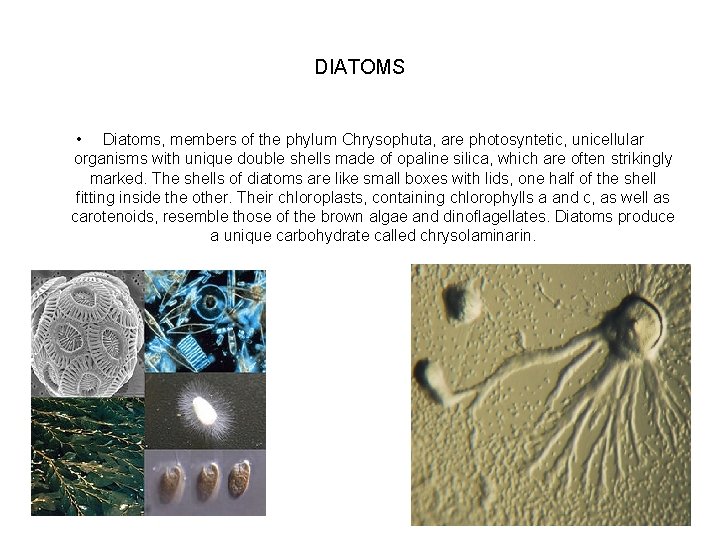 DIATOMS

• Diatoms, members of the phylum Chrysophuta, are photosyntetic, unicellular organisms with unique double shells made of opaline silica, which are often strikingly marked. The shells of diatoms are like small boxes with lids, one half of the shell fitting inside the other. Their chloroplasts, containing chlorophylls a and c, as well as carotenoids, resemble those of the brown algae and dinoflagellates. Diatoms produce a unique carbohydrate called chrysolaminarin.